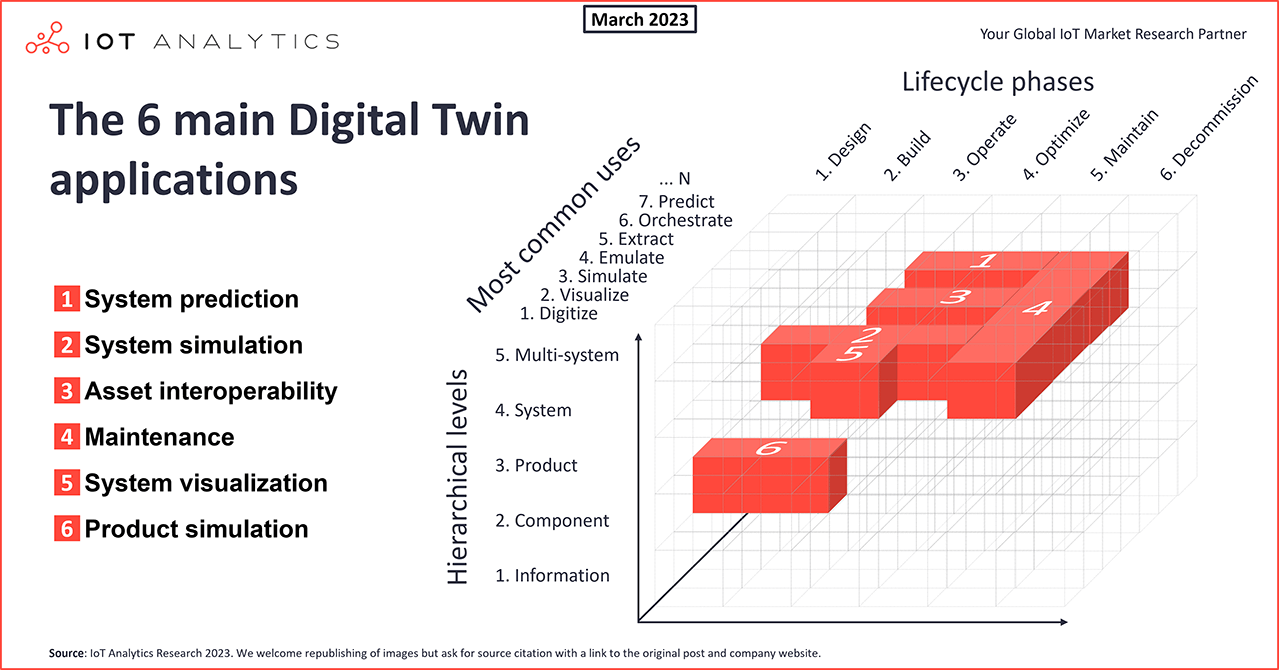 IOT ANALYTICS

March 2023

Your Global IoT Market Research Partner

The 6 main Digital Twin applications

1 System prediction
2 System simulation
3 Asset interoperability
4 Maintenance
5 System visualization
6 Product simulation

Lifecycle phases

1. Design
2. Build
3. Operate
4. Optimize
5. Maintain
6. Decommission

Most common uses

... N
7. Predict
6. Orchestrate
5. Extract
4. Emulate
3. Simulate
2. Visualize
1. Digitize

Hierarchical levels

5. Multi-system
4. System
3. Product
2. Component
1. Information

1
3
4
2
5
6

Source: IoT Analytics Research 2023. We welcome republishing of images but ask for source citation with a link to the original post and company website.